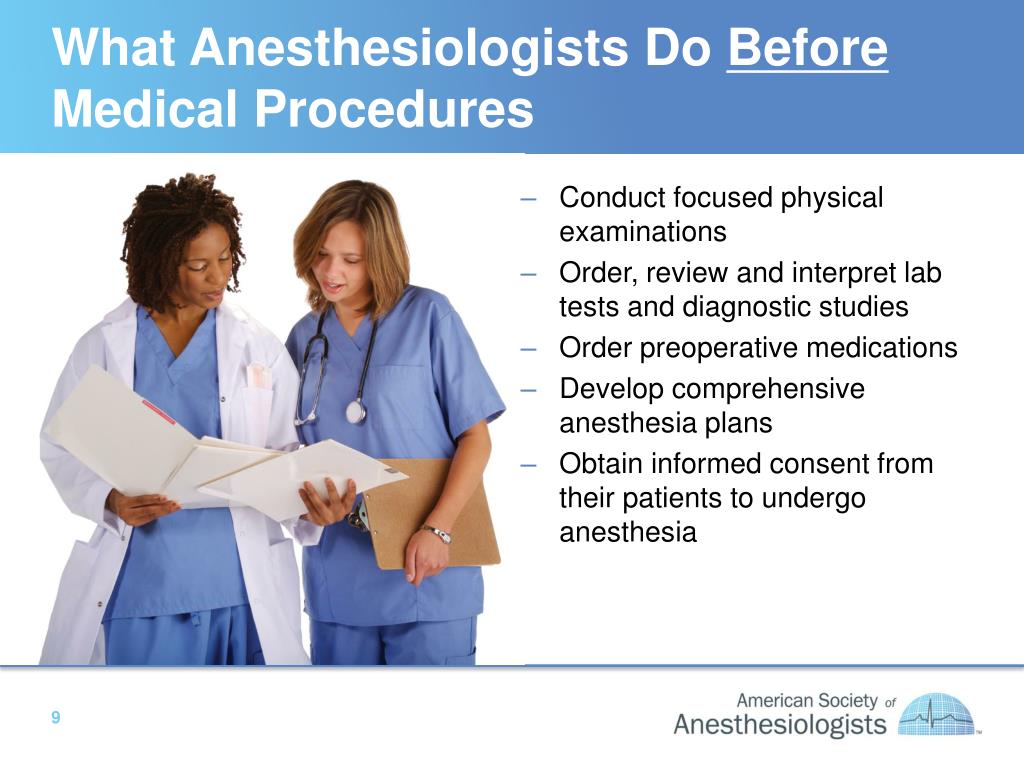 What Anesthesiologists Do Before Medical Procedures

– Conduct focused physical examinations
– Order, review and interpret lab tests and diagnostic studies
– Order preoperative medications
– Develop comprehensive anesthesia plans
– Obtain informed consent from their patients to undergo anesthesia

9

American Society of Anesthesiologists ™